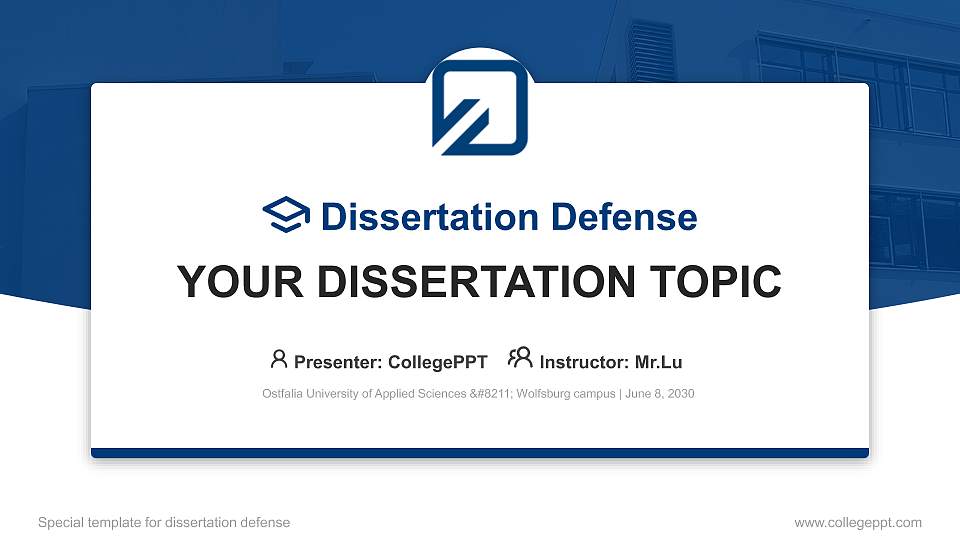 Dissertation Defense

YOUR DISSERTATION TOPIC

Presenter: CollegePPT Instructor: Mr.Lu

Ostfalia University of Applied Sciences &#8211; Wolfsburg campus | June 8, 2030

Special template for dissertation defense

www.collegeppt.com